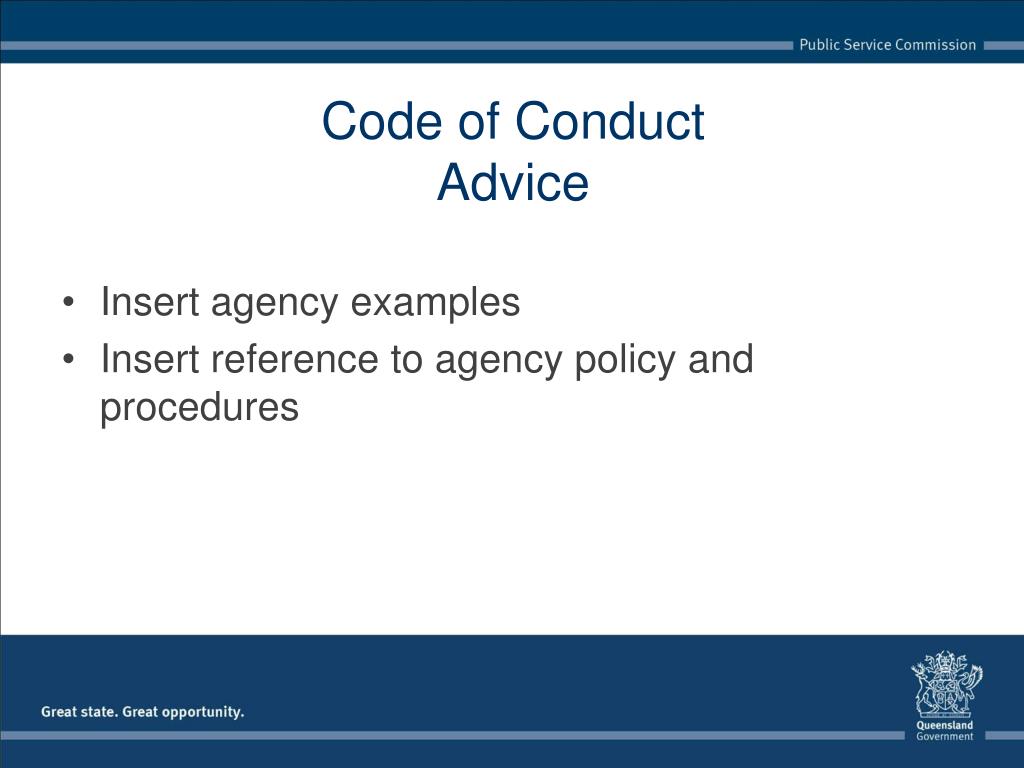 Public Service Commission

Code of Conduct
Advice

• Insert agency examples
• Insert reference to agency policy and procedures

Great state. Great opportunity.

Queensland
Government